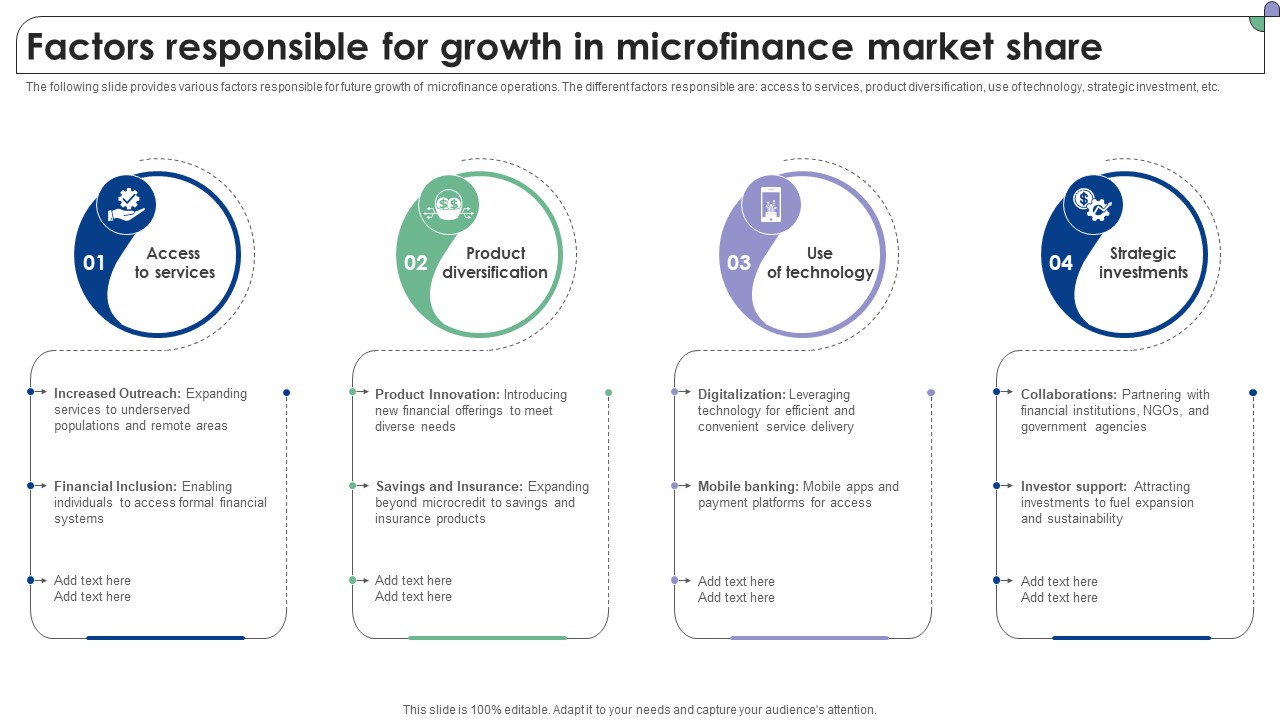 Factors responsible for growth in microfinance market share

The following slide provides various factors responsible for future growth of microfinance operations. The different factors responsible are: access to services, product diversification, use of technology, strategic investment, etc.

01 Access to services

Increased Outreach: Expanding services to underserved populations and remote areas

Financial Inclusion: Enabling individuals to access formal financial systems

Add text here
Add text here

02 Product diversification

Product Innovation: Introducing new financial offerings to meet diverse needs

Savings and Insurance: Expanding beyond microcredit to savings and insurance products

Add text here
Add text here

03 Use of technology

Digitalization: Leveraging technology for efficient and convenient service delivery

Mobile banking: Mobile apps and payment platforms for access

Add text here
Add text here

04 Strategic investments

Collaborations: Partnering with financial institutions, NGOs, and government agencies

Investor support: Attracting investments to fuel expansion and sustainability

Add text here
Add text here

This slide is 100% editable. Adapt it to your needs and capture your audience's attention.